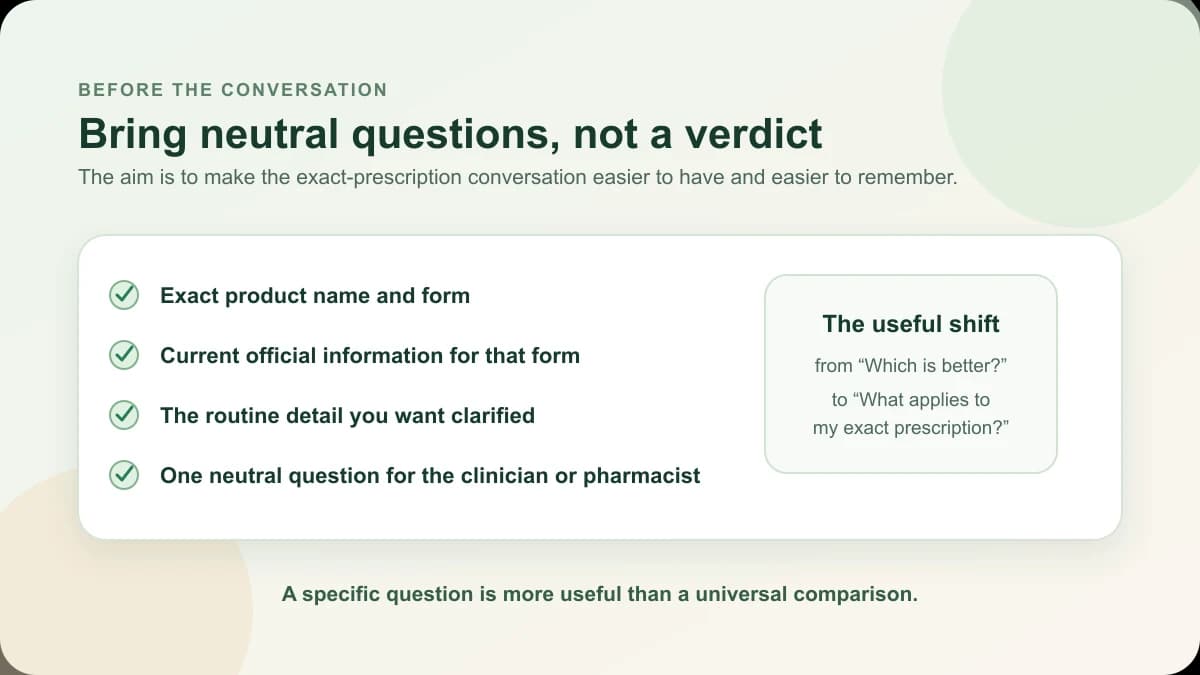 BEFORE THE CONVERSATION

Bring neutral questions, not a verdict

The aim is to make the exact-prescription conversation easier to have and easier to remember.

Exact product name and form

Current official information for that form

The routine detail you want clarified

One neutral question for the clinician or pharmacist

The useful shift

from “Which is better?”
to “What applies to my exact prescription?”

A specific question is more useful than a universal comparison.